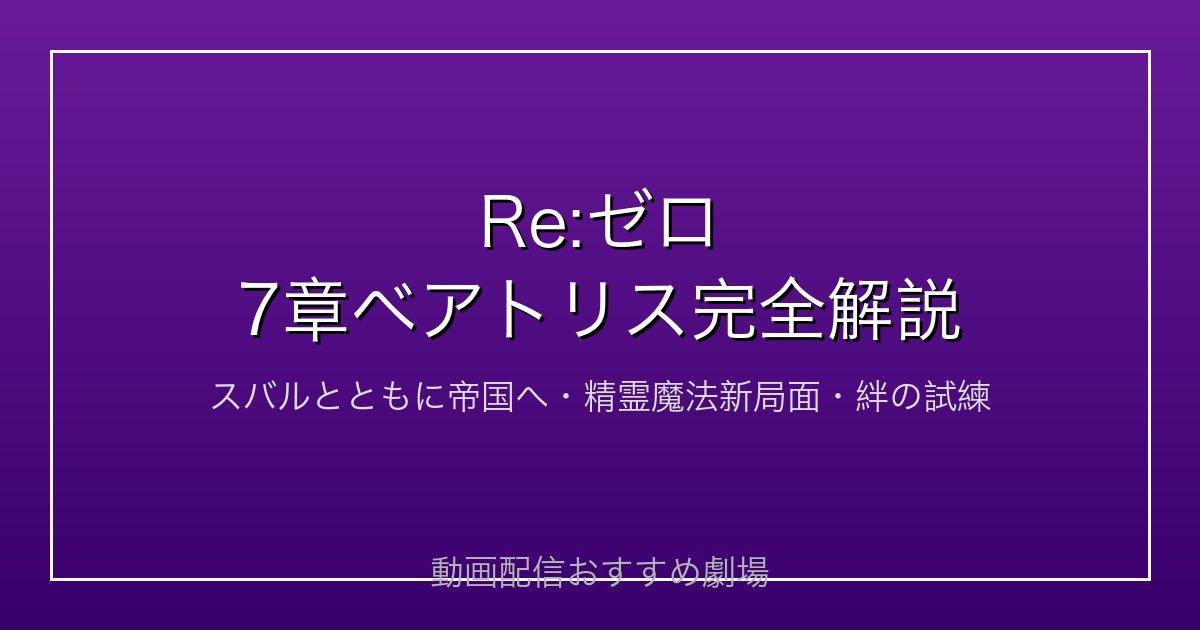 Re:ゼロ
7章ベアトリス完全解説

スバルとともに帝国へ・精霊魔法新局面・絆の試練

動画配信おすすめ劇場